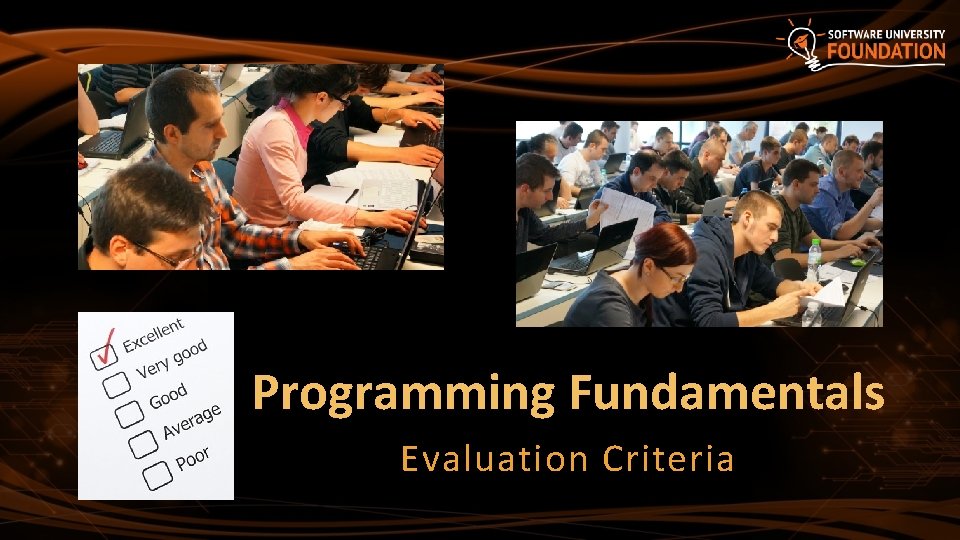 SOFTWARE UNIVERSITY
FOUNDATION

Excellent
Very good
Good
Average
Poor

Programming Fundamentals

Evaluation Criteria